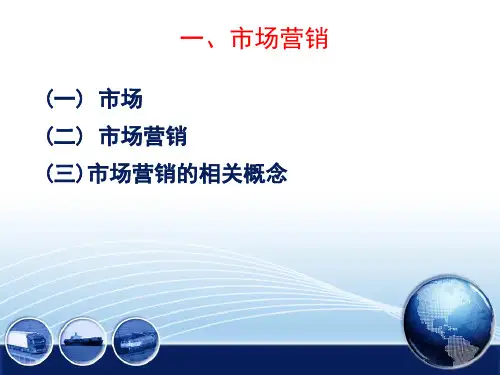 一、市场营销

（一） 市场

（二） 市场营销

（三）市场营销的相关概念